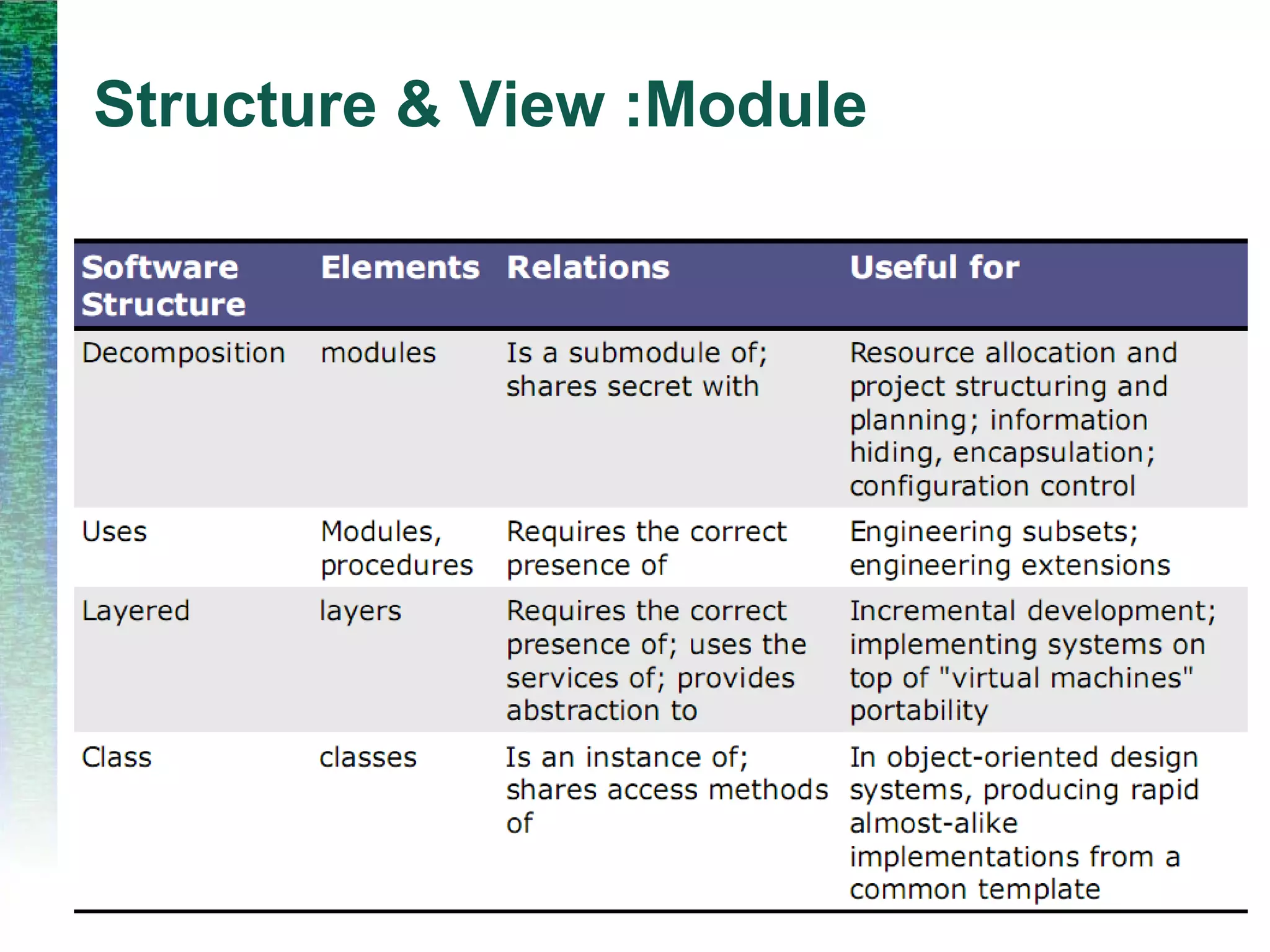 Structure & View :Module

| Software Structure | Elements | Relations | Useful for |
|---|---|---|---|
| Decomposition | modules | Is a submodule of; shares secret with | Resource allocation and project structuring and planning; information hiding, encapsulation; configuration control |
| Uses | Modules, procedures | Requires the correct presence of | Engineering subsets; engineering extensions |
| Layered | layers | Requires the correct presence of; uses the services of; provides abstraction to | Incremental development; implementing systems on top of "virtual machines" portability |
| Class | classes | Is an instance of; shares access methods of | In object-oriented design systems, producing rapid almost-alike implementations from a common template |